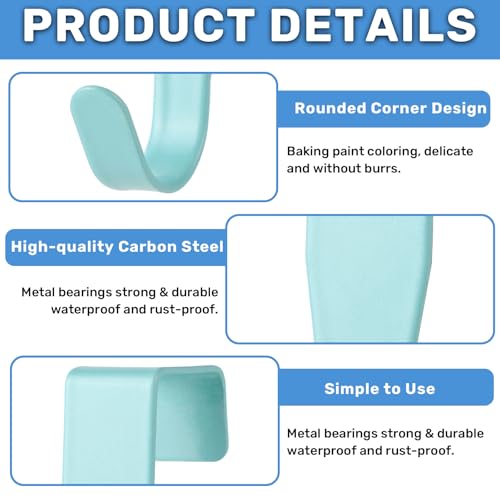 PRODUCT DETAILS

Rounded Corner Design

Baking paint coloring, delicate and without burrs.

High-quality Carbon Steel

Metal bearings strong & durable waterproof and rust-proof.

Simple to Use

Metal bearings strong & durable waterproof and rust-proof.